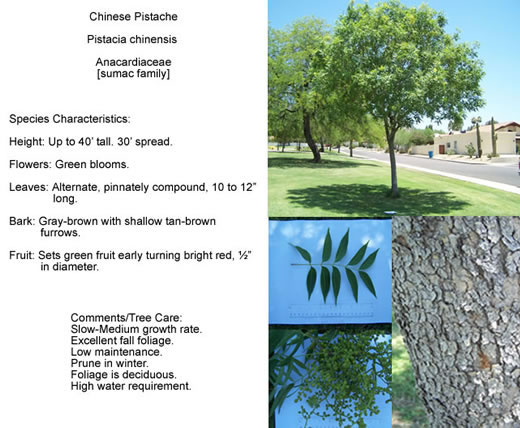 Chinese Pistache

Pistacia chinensis

Anacardiaceae
[sumac family]

Species Characteristics:

Height: Up to 40' tall. 30' spread.

Flowers: Green blooms.

Leaves: Alternate, pinnately compound, 10 to 12" long.

Bark: Gray-brown with shallow tan-brown furrows.

Fruit: Sets green fruit early turning bright red, ½" in diameter.

Comments/Tree Care:
Slow-Medium growth rate.
Excellent fall foliage.
Low maintenance.
Prune in winter.
Foliage is deciduous.
High water requirement.